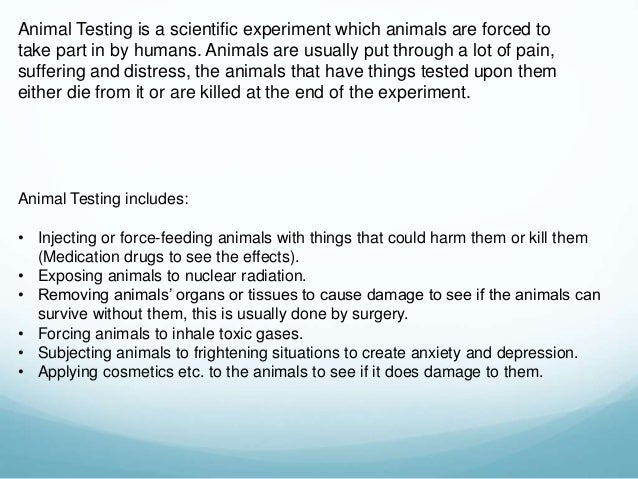 Animal Testing is a scientific experiment which animals are forced to take part in by humans. Animals are usually put through a lot of pain, suffering and distress, the animals that have things tested upon them either die from it or are killed at the end of the experiment.

Animal Testing includes:

• Injecting or force-feeding animals with things that could harm them or kill them (Medication drugs to see the effects).
• Exposing animals to nuclear radiation.
• Removing animals' organs or tissues to cause damage to see if the animals can survive without them, this is usually done by surgery.
• Forcing animals to inhale toxic gases.
• Subjecting animals to frightening situations to create anxiety and depression.
• Applying cosmetics etc. to the animals to see if it does damage to them.